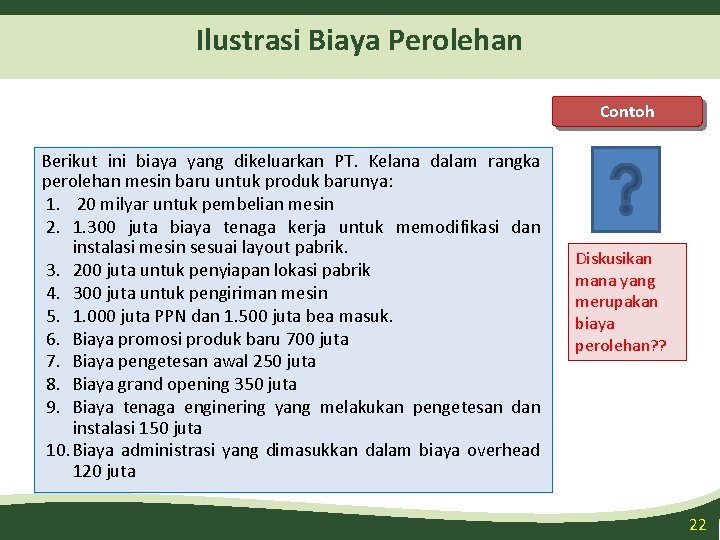 Ilustrasi Biaya Perolehan

Contoh

Berikut ini biaya yang dikeluarkan PT. Kelana dalam rangka perolehan mesin baru untuk produk barunya:
1. 20 milyar untuk pembelian mesin
2. 1.300 juta biaya tenaga kerja untuk memodifikasi dan instalasi mesin sesuai layout pabrik.
3. 200 juta untuk penyiapan lokasi pabrik
4. 300 juta untuk pengiriman mesin
5. 1.000 juta PPN dan 1.500 juta bea masuk.
6. Biaya promosi produk baru 700 juta
7. Biaya pengetesan awal 250 juta
8. Biaya grand opening 350 juta
9. Biaya tenaga enginering yang melakukan pengetesan dan instalasi 150 juta
10. Biaya administrasi yang dimasukkan dalam biaya overhead 120 juta

?

Diskusikan mana yang merupakan biaya perolehan??

22